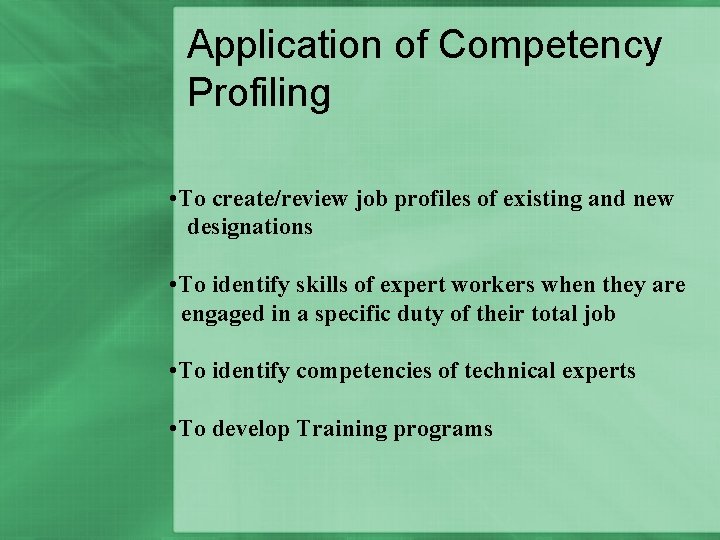 Application of Competency Profiling

•To create/review job profiles of existing and new designations

•To identify skills of expert workers when they are engaged in a specific duty of their total job

•To identify competencies of technical experts

•To develop Training programs